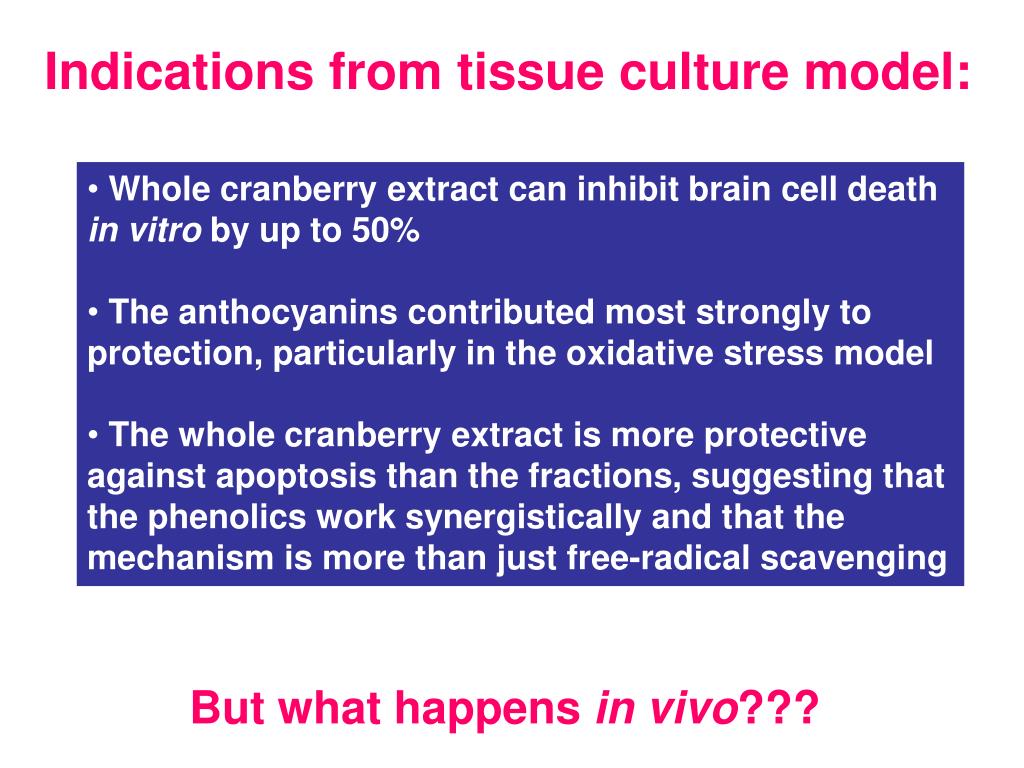 Indications from tissue culture model:

• Whole cranberry extract can inhibit brain cell death in vitro by up to 50%

• The anthocyanins contributed most strongly to protection, particularly in the oxidative stress model

• The whole cranberry extract is more protective against apoptosis than the fractions, suggesting that the phenolics work synergistically and that the mechanism is more than just free-radical scavenging

But what happens in vivo???